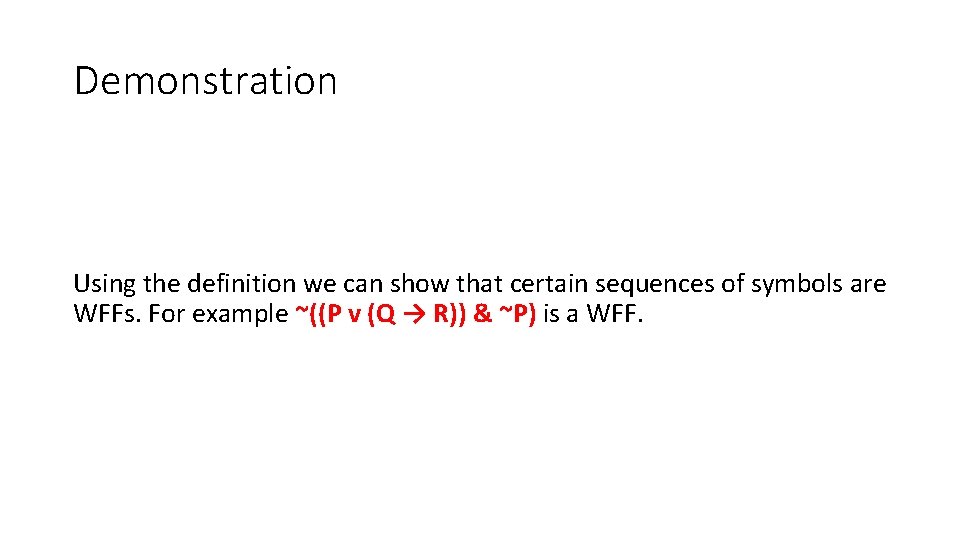 Demonstration

Using the definition we can show that certain sequences of symbols are WFFs. For example ~((P v (Q → R)) & ~P) is a WFF.